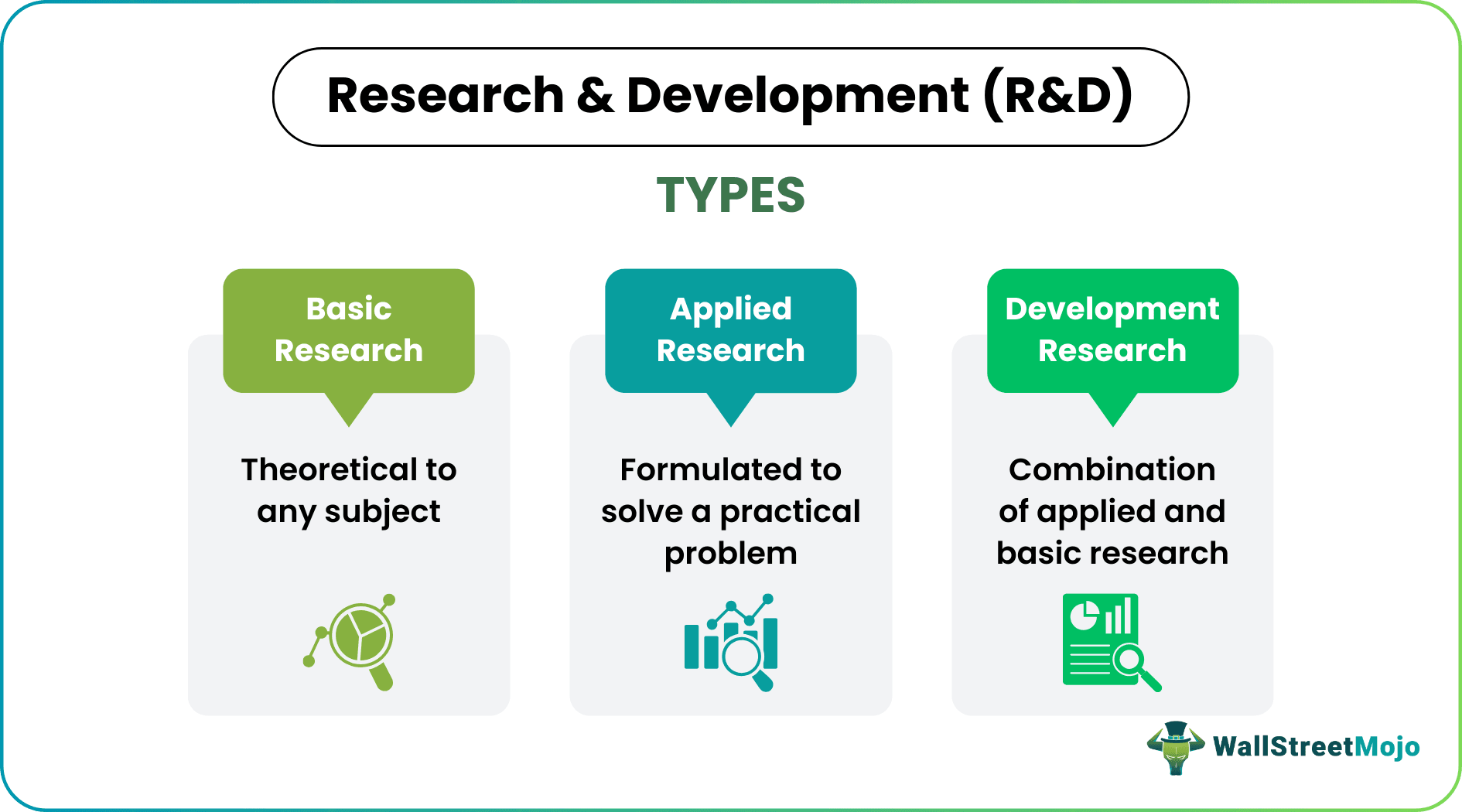 Research & Development (R&D)

TYPES

Basic Research

Theoretical to any subject

Applied Research

Formulated to solve a practical problem

Development Research

Combination of applied and basic research

WallStreetMojo